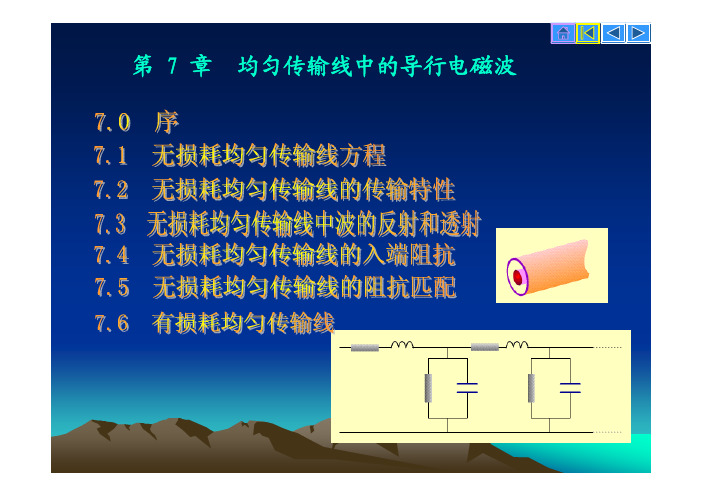 第 7 章 均匀传输线中的导行电磁波

7.0 序

7.1 无损耗均匀传输线方程

7.2 无损耗均匀传输线的传输特性

7.3 无损耗均匀传输线中波的反射和透射

7.4 无损耗均匀传输线的入端阻抗

7.5 无损耗均匀传输线的阻抗匹配

7.6 有损耗均匀传输线